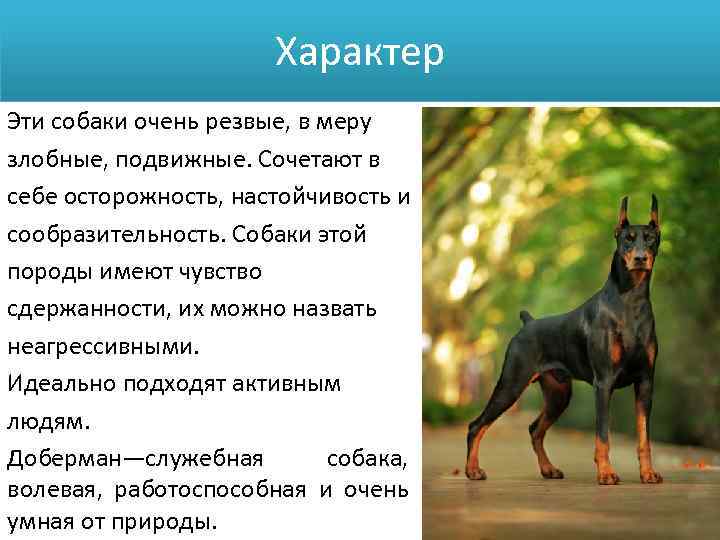 Характер

Эти собаки очень резвые, в меру злобные, подвижные. Сочетают в себе осторожность, настойчивость и сообразительность. Собаки этой породы имеют чувство сдержанности, их можно назвать неагрессивными.

Идеально подходят активным людям.

Доберман—служебная собака, волевая, работоспособная и очень умная от природы.